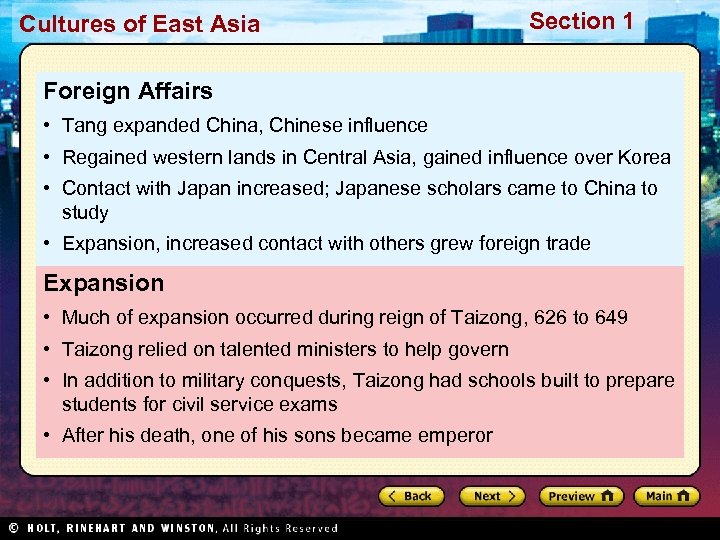 Cultures of East Asia

Section 1

Foreign Affairs

• Tang expanded China, Chinese influence
• Regained western lands in Central Asia, gained influence over Korea
• Contact with Japan increased; Japanese scholars came to China to study
• Expansion, increased contact with others grew foreign trade

Expansion

• Much of expansion occurred during reign of Taizong, 626 to 649
• Taizong relied on talented ministers to help govern
• In addition to military conquests, Taizong had schools built to prepare students for civil service exams
• After his death, one of his sons became emperor

Back Next Preview Main

© HOLT, RINEHART AND WINSTON, All Rights Reserved